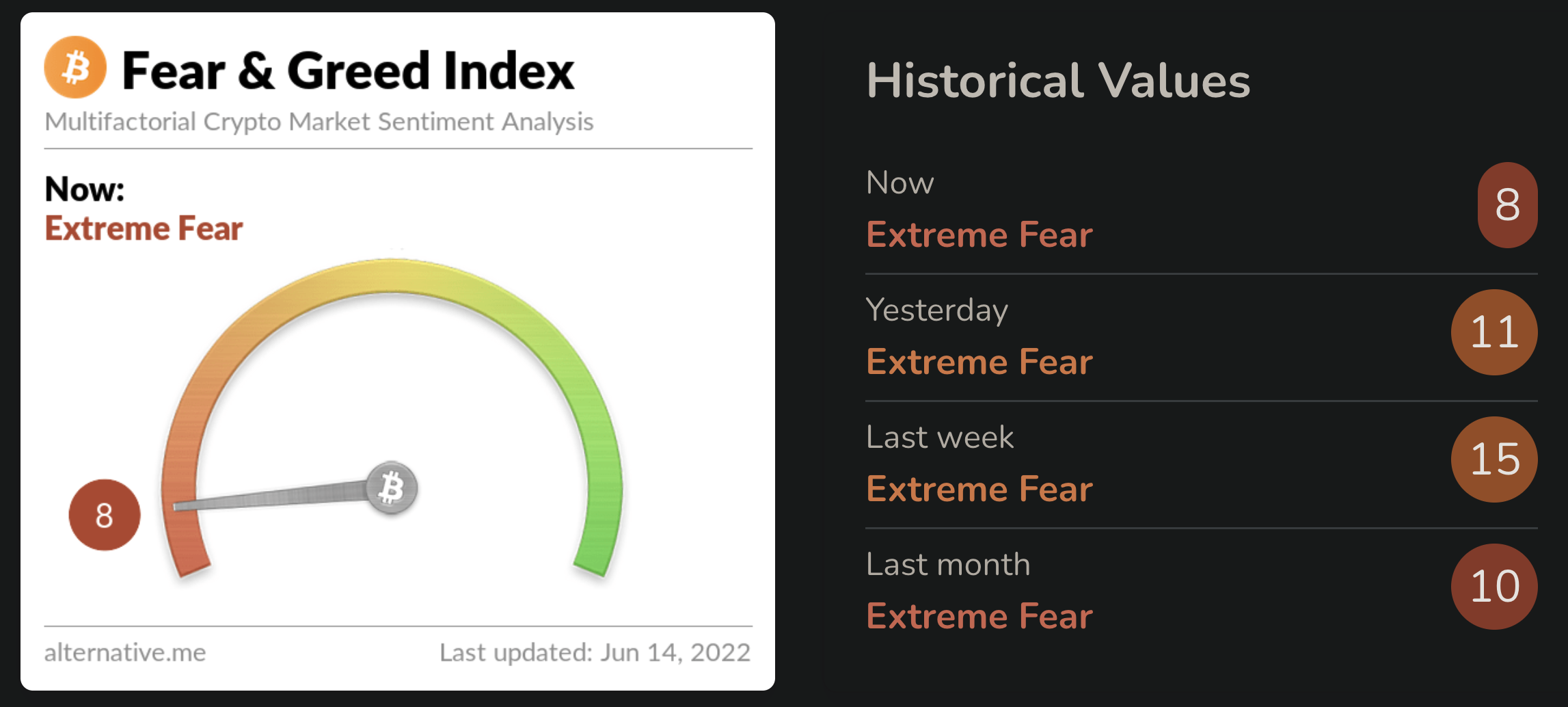 Fear & Greed Index
Multifactorial Crypto Market Sentiment Analysis

Now:
Extreme Fear

8

alternative.me
Last updated: Jun 14, 2022

Historical Values

Now
Extreme Fear
8

Yesterday
Extreme Fear
11

Last week
Extreme Fear
15

Last month
Extreme Fear
10